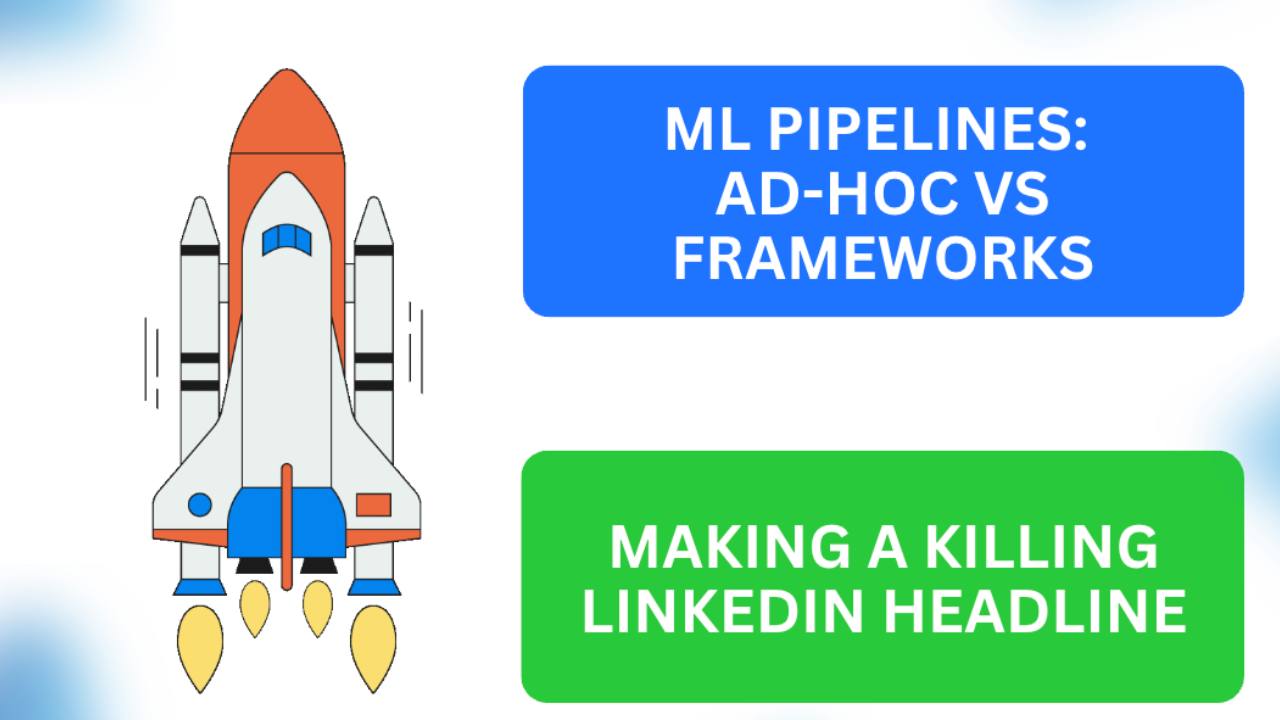 ML PIPELINES: AD-HOC VS FRAMEWORKS

MAKING A KILLING LINKEDIN HEADLINE